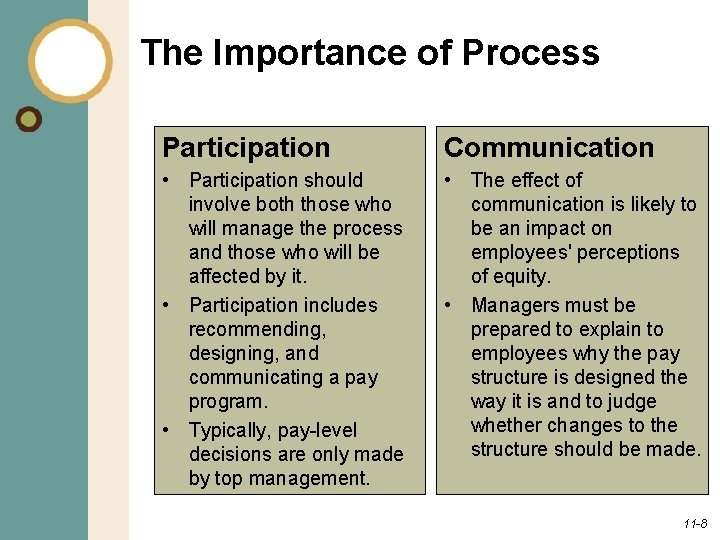 The Importance of Process

Participation

• Participation should involve both those who will manage the process and those who will be affected by it.

• Participation includes recommending, designing, and communicating a pay program.

• Typically, pay-level decisions are only made by top management.

Communication

• The effect of communication is likely to be an impact on employees' perceptions of equity.

• Managers must be prepared to explain to employees why the pay structure is designed the way it is and to judge whether changes to the structure should be made.

11-8